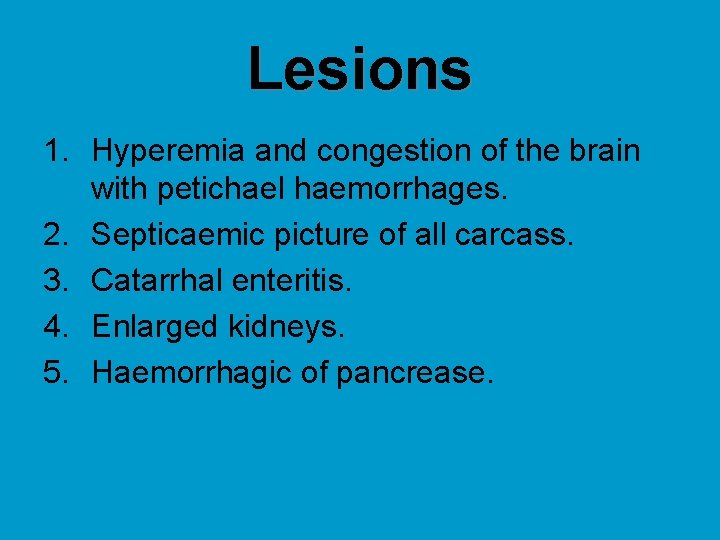 Lesions

1. Hyperemia and congestion of the brain with petichael haemorrhages.
2. Septicaemic picture of all carcass.
3. Catarrhal enteritis.
4. Enlarged kidneys.
5. Haemorrhagic of pancrease.